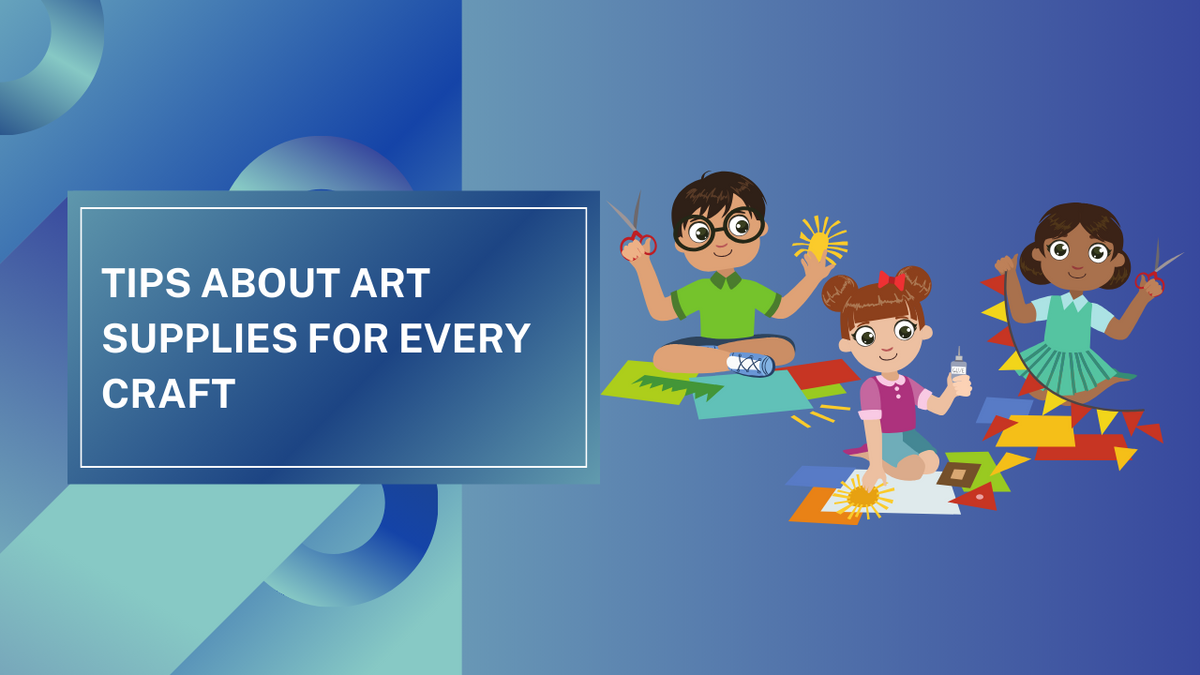 TIPS ABOUT ART SUPPLIES FOR EVERY CRAFT